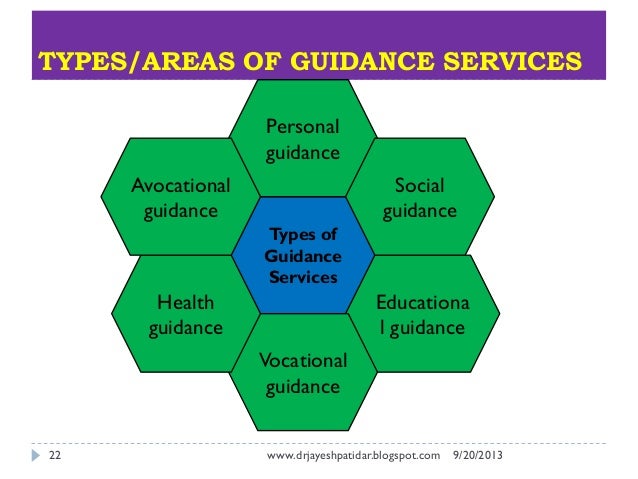 TYPES/AREAS OF GUIDANCE SERVICES

Personal guidance

Avocational guidance

Social guidance

Types of Guidance Services

Health guidance

Educationa l guidance

Vocational guidance

22 www.drjayeshpatidar.blogspot.com 9/20/2013